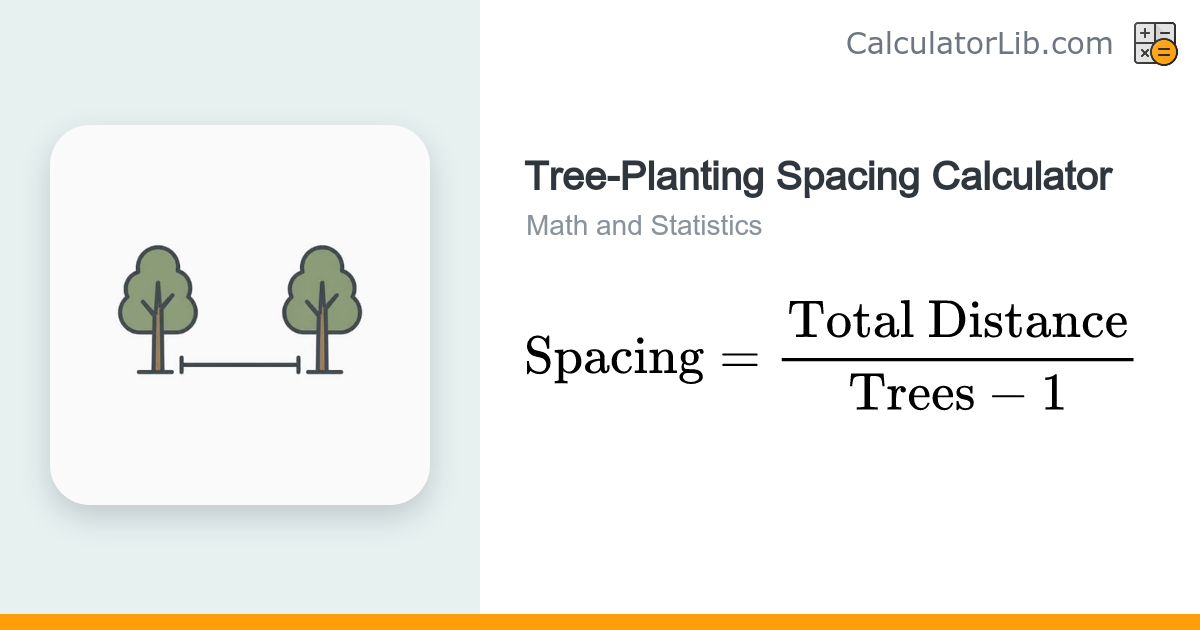 CalculatorLib.com

Tree-Planting Spacing Calculator

Math and Statistics

$\text{Spacing} = \frac{\text{Total Distance}}{\text{Trees} - 1}$